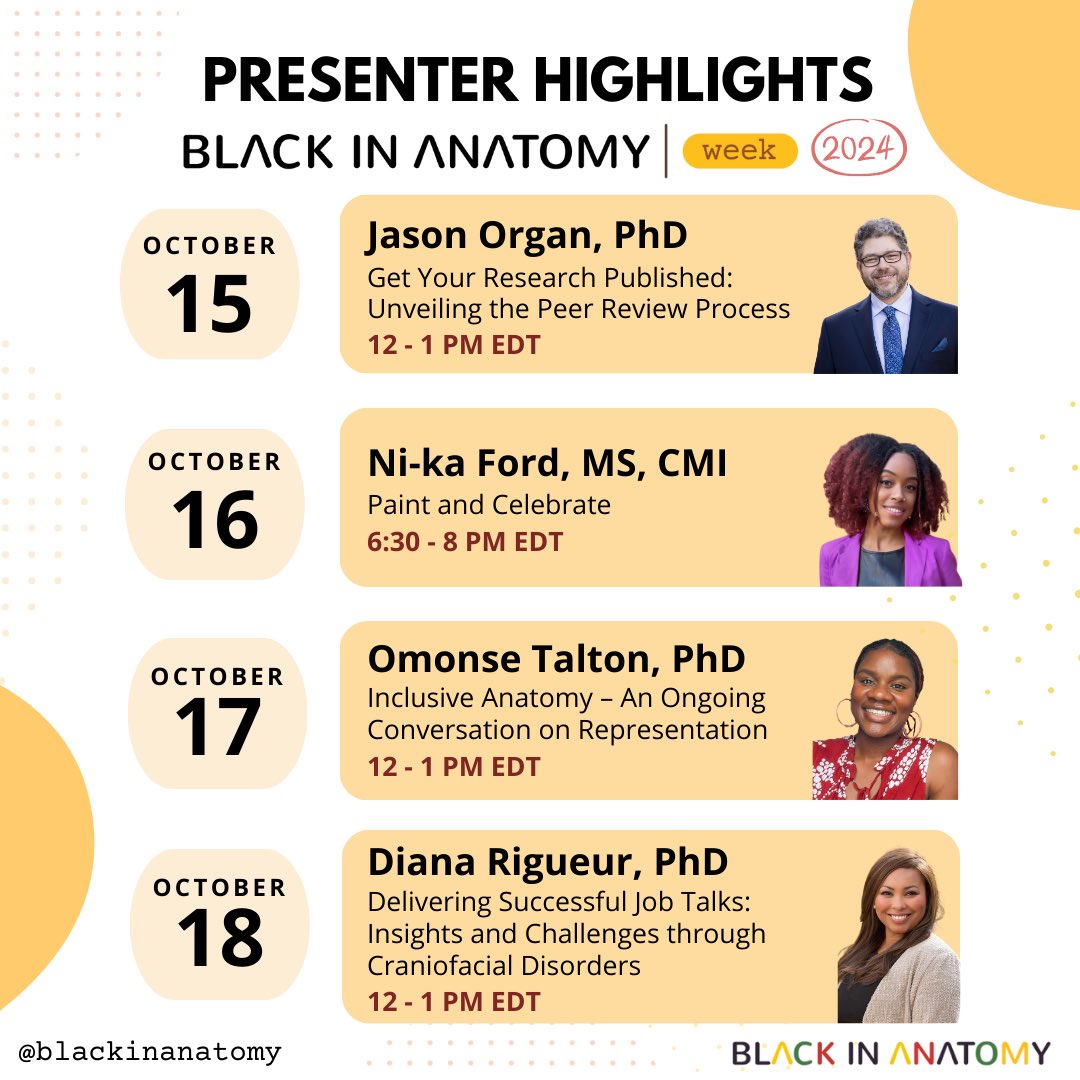 PRESENTER HIGHLIGHTS

BLACK IN ANATOMY | week 2024

OCTOBER 15

Jason Organ, PhD
Get Your Research Published: Unveiling the Peer Review Process
12 - 1 PM EDT

OCTOBER 16

Ni-ka Ford, MS, CMI
Paint and Celebrate
6:30 - 8 PM EDT

OCTOBER 17

Omonse Talton, PhD
Inclusive Anatomy – An Ongoing Conversation on Representation
12 - 1 PM EDT

OCTOBER 18

Diana Rigueur, PhD
Delivering Successful Job Talks: Insights and Challenges through Craniofacial Disorders
12 - 1 PM EDT

@blackinanatomy

BLACK IN ANATOMY